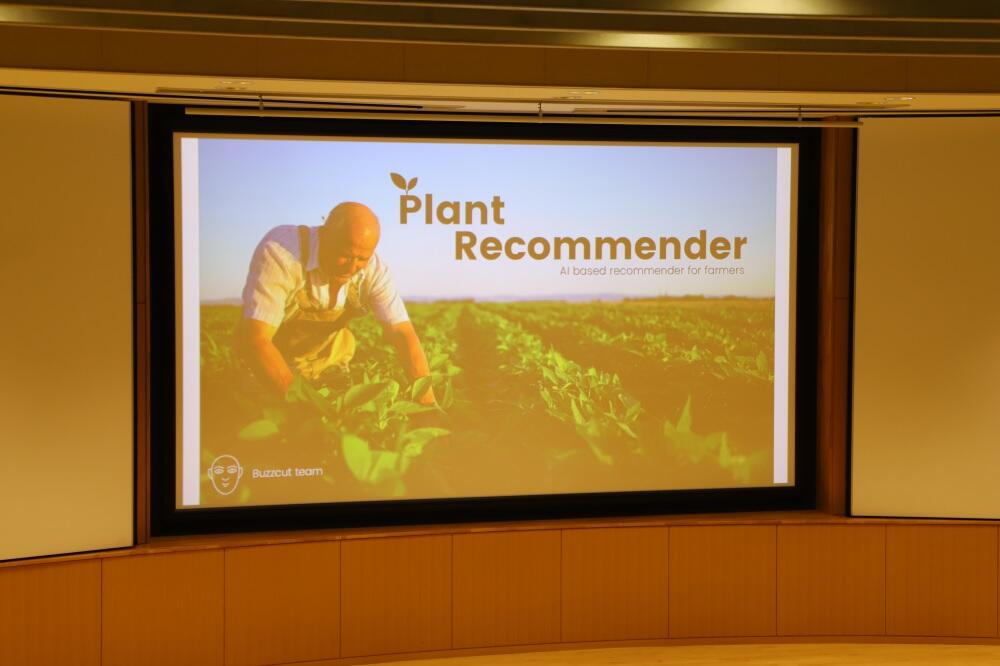 Plant Recommender
AI based recommender for farmers

Buzzcut team